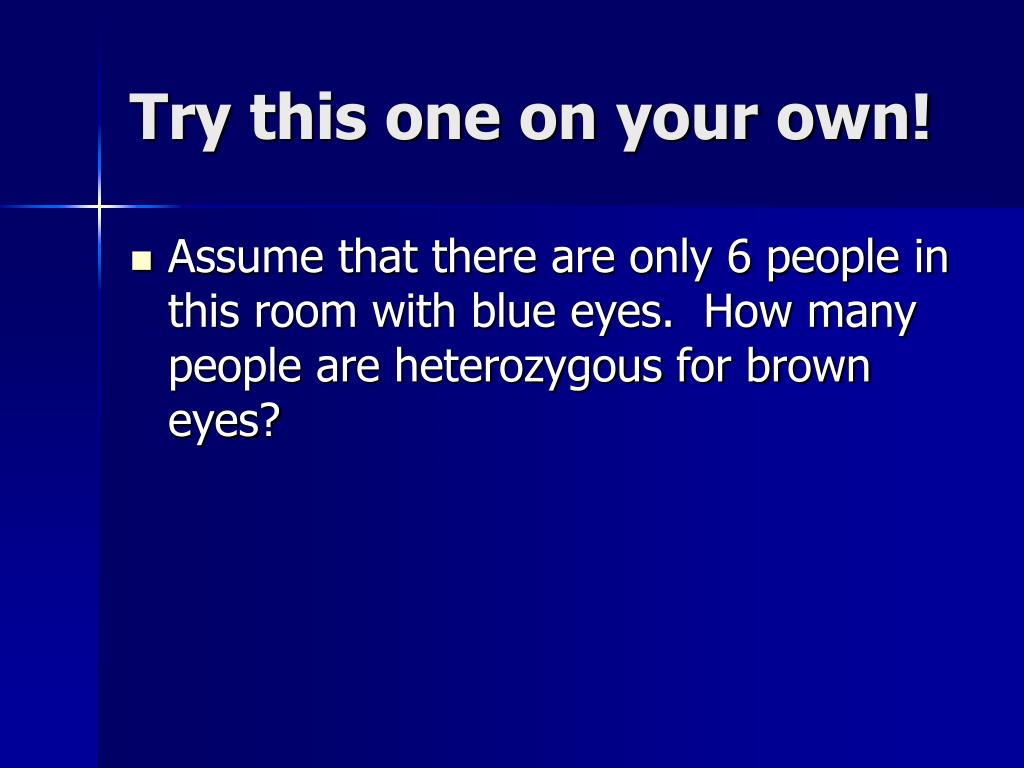 Try this one on your own!

Assume that there are only 6 people in this room with blue eyes.  How many people are heterozygous for brown eyes?